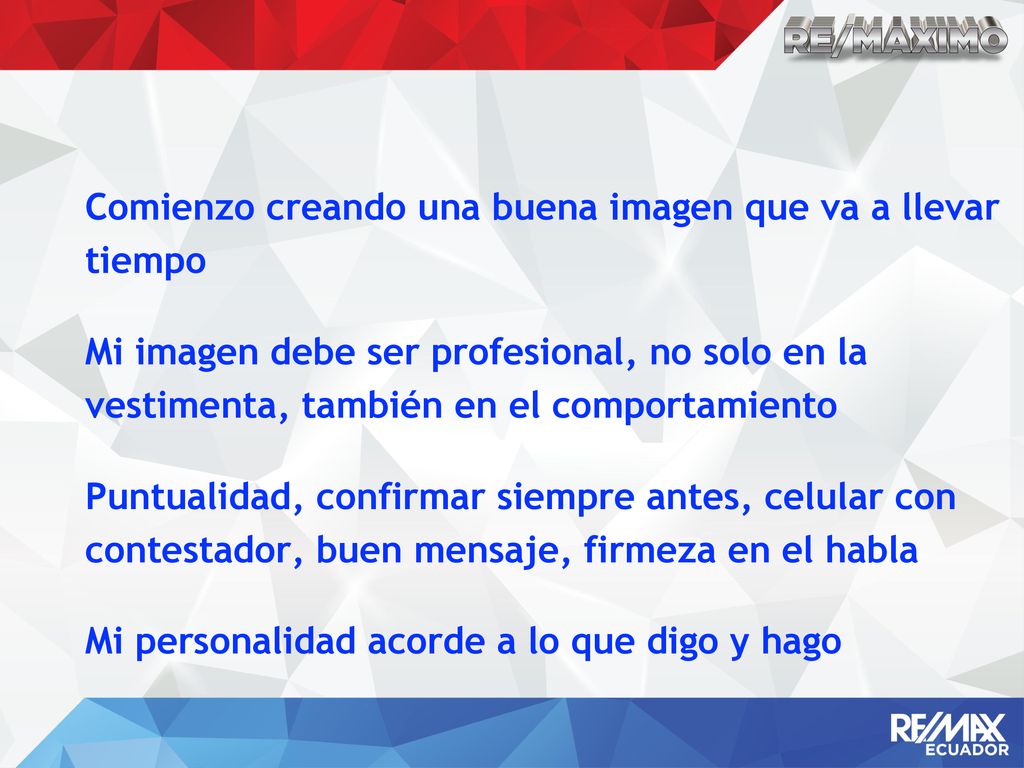 RE/MAXIMO

Comienzo creando una buena imagen que va a llevar tiempo

Mi imagen debe ser profesional, no solo en la vestimenta, también en el comportamiento

Puntualidad, confirmar siempre antes, celular con contestador, buen mensaje, firmeza en el habla

Mi personalidad acorde a lo que digo y hago

RE/MAX
ECUADOR